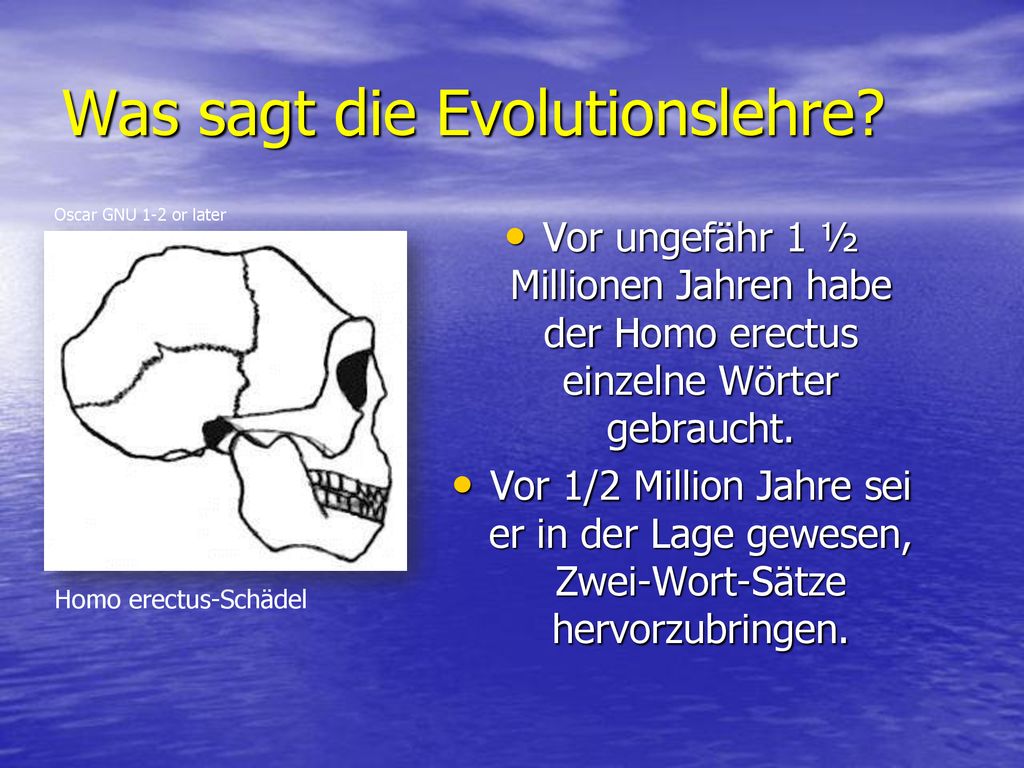 Was sagt die Evolutionslehre?

Oscar GNU 1-2 or later

Homo erectus-Schädel

• Vor ungefähr 1 ½ Millionen Jahren habe der Homo erectus einzelne Wörter gebraucht.

• Vor 1/2 Million Jahre sei er in der Lage gewesen, Zwei-Wort-Sätze hervorzubringen.